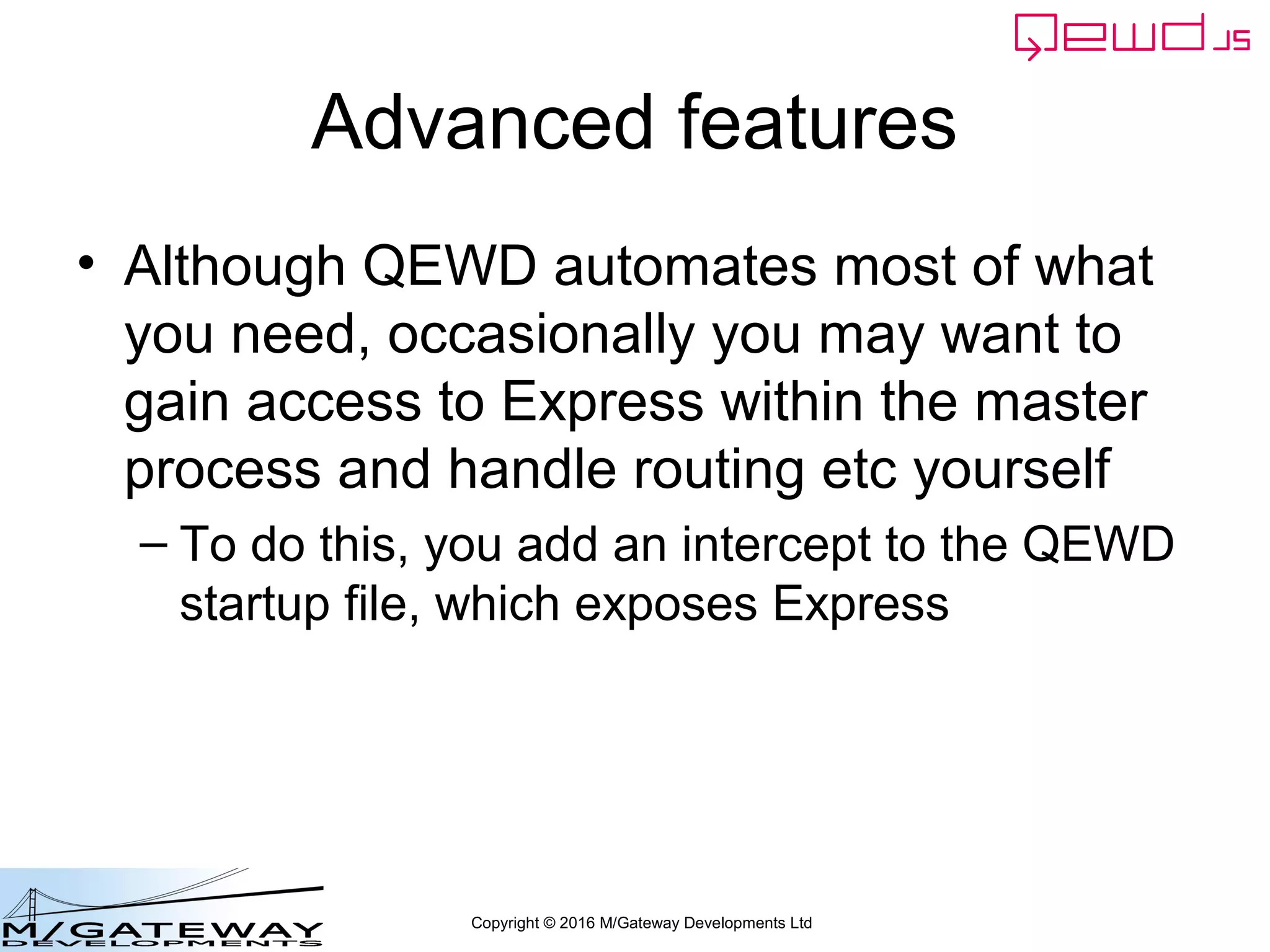 qewd.js

Advanced features

• Although QEWD automates most of what you need, occasionally you may want to gain access to Express within the master process and handle routing etc yourself

– To do this, you add an intercept to the QEWD startup file, which exposes Express

M/GATEWAY DEVELOPMENTS

Copyright © 2016 M/Gateway Developments Ltd